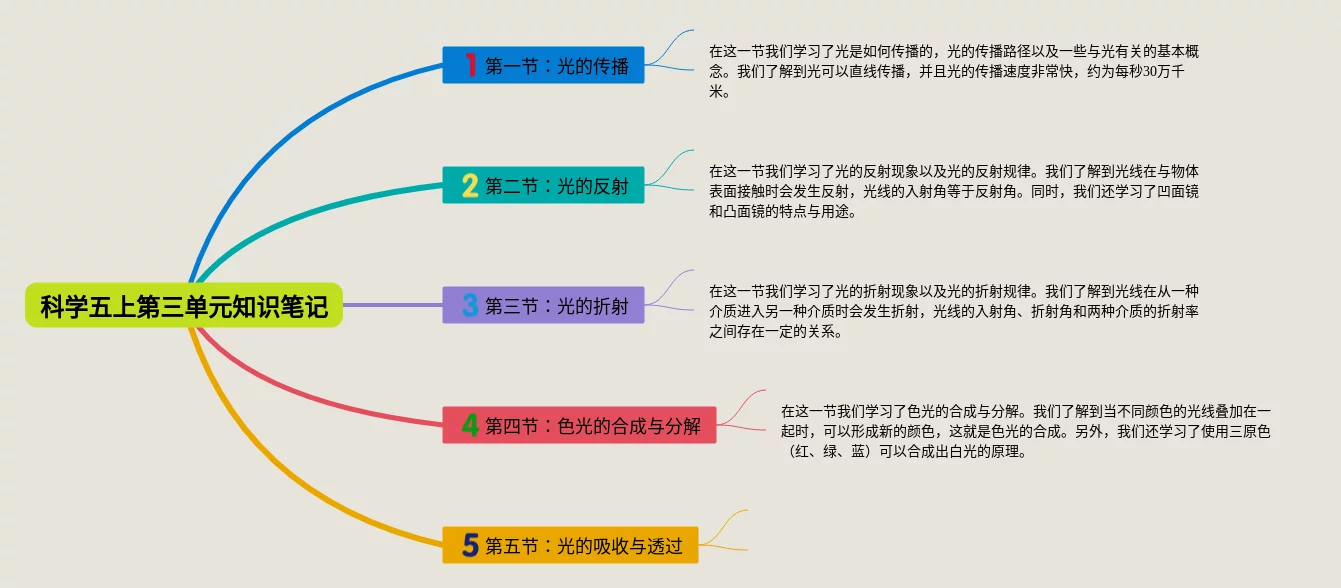 科学五上第三单元知识笔记

1 第一节：光的传播

在这一节我们学习了光是如何传播的，光的传播路径以及一些与光有关的基本概念。我们了解到光可以直线传播，并且光的传播速度非常快，约为每秒30万千米。

2 第二节：光的反射

在这一节我们学习了光的反射现象以及光的反射规律。我们了解到光线在与物体表面接触时会发生反射，光线的入射角等于反射角。同时，我们还学习了凹面镜和凸面镜的特点与用途。

3 第三节：光的折射

在这一节我们学习了光的折射现象以及光的折射规律。我们了解到光线在从一种介质进入另一种介质时会发生折射，光线的入射角、折射角和两种介质的折射率之间存在一定的关系。

4 第四节：色光的合成与分解

在这一节我们学习了色光的合成与分解。我们了解到当不同颜色的光线叠加在一起时，可以形成新的颜色，这就是色光的合成。另外，我们还学习了使用三原色（红、绿、蓝）可以合成出白光的原理。

5 第五节：光的吸收与透过